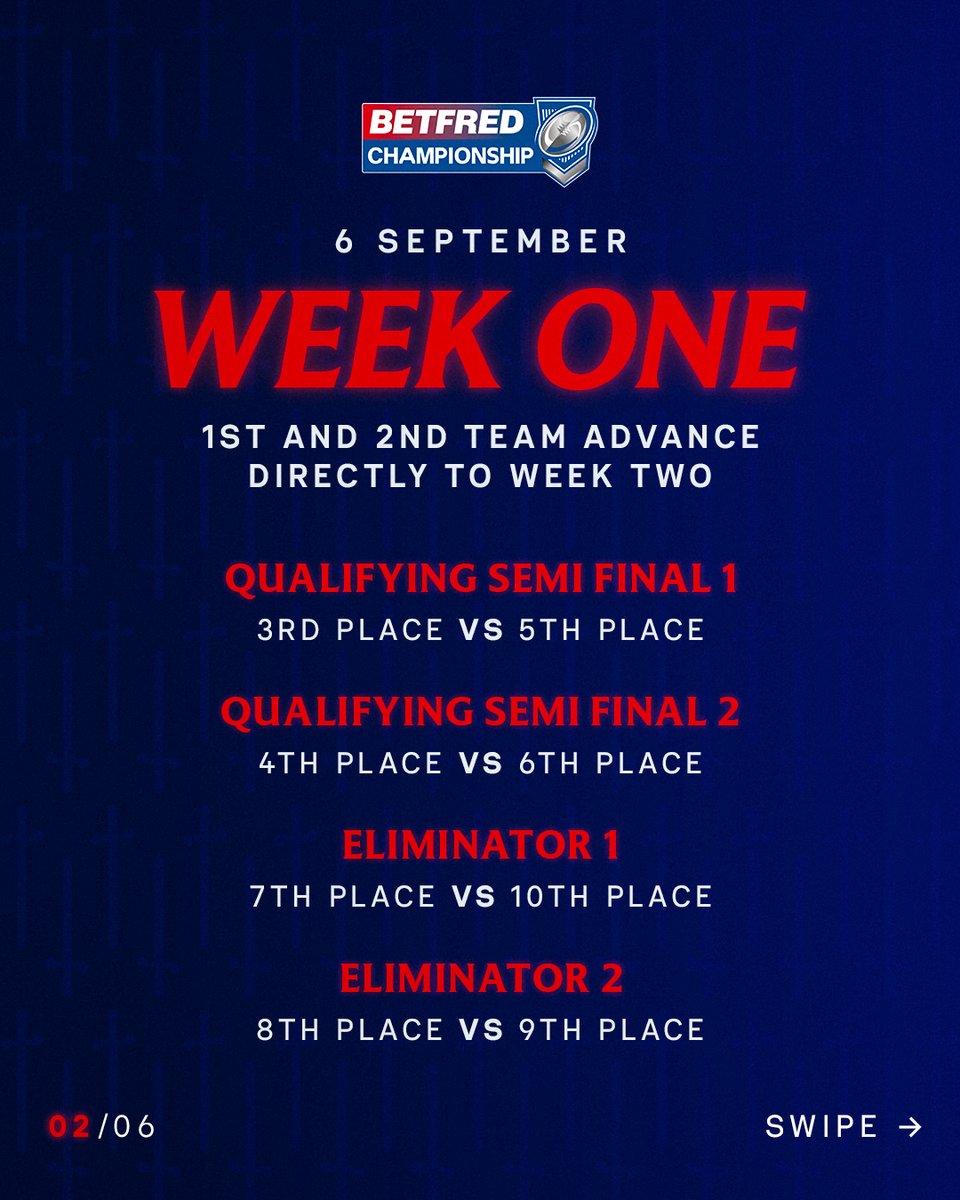 BETFRED CHAMPIONSHIP

6 SEPTEMBER

WEEK ONE

1ST AND 2ND TEAM ADVANCE DIRECTLY TO WEEK TWO

QUALIFYING SEMI FINAL 1
3RD PLACE VS 5TH PLACE

QUALIFYING SEMI FINAL 2
4TH PLACE VS 6TH PLACE

ELIMINATOR 1
7TH PLACE VS 10TH PLACE

ELIMINATOR 2
8TH PLACE VS 9TH PLACE

02/06

SWIPE →